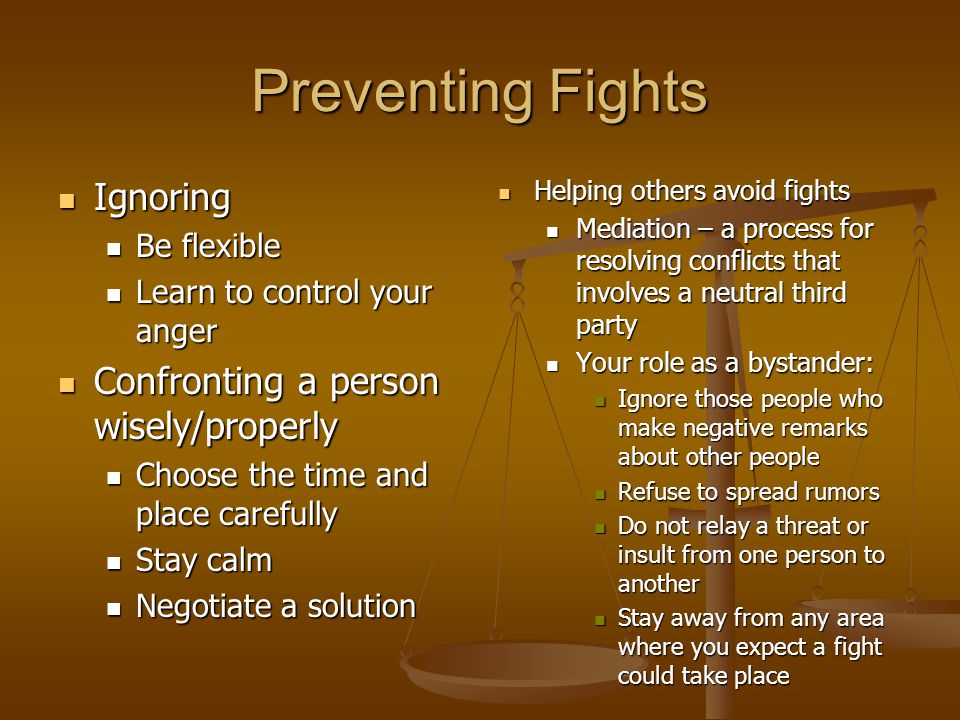 Preventing Fights

- Ignoring
  - Be flexible
  - Learn to control your anger
- Confronting a person wisely/properly
  - Choose the time and place carefully
  - Stay calm
  - Negotiate a solution

- Helping others avoid fights
  - Mediation – a process for resolving conflicts that involves a neutral third party
  - Your role as a bystander:
    - Ignore those people who make negative remarks about other people
    - Refuse to spread rumors
    - Do not relay a threat or insult from one person to another
    - Stay away from any area where you expect a fight could take place